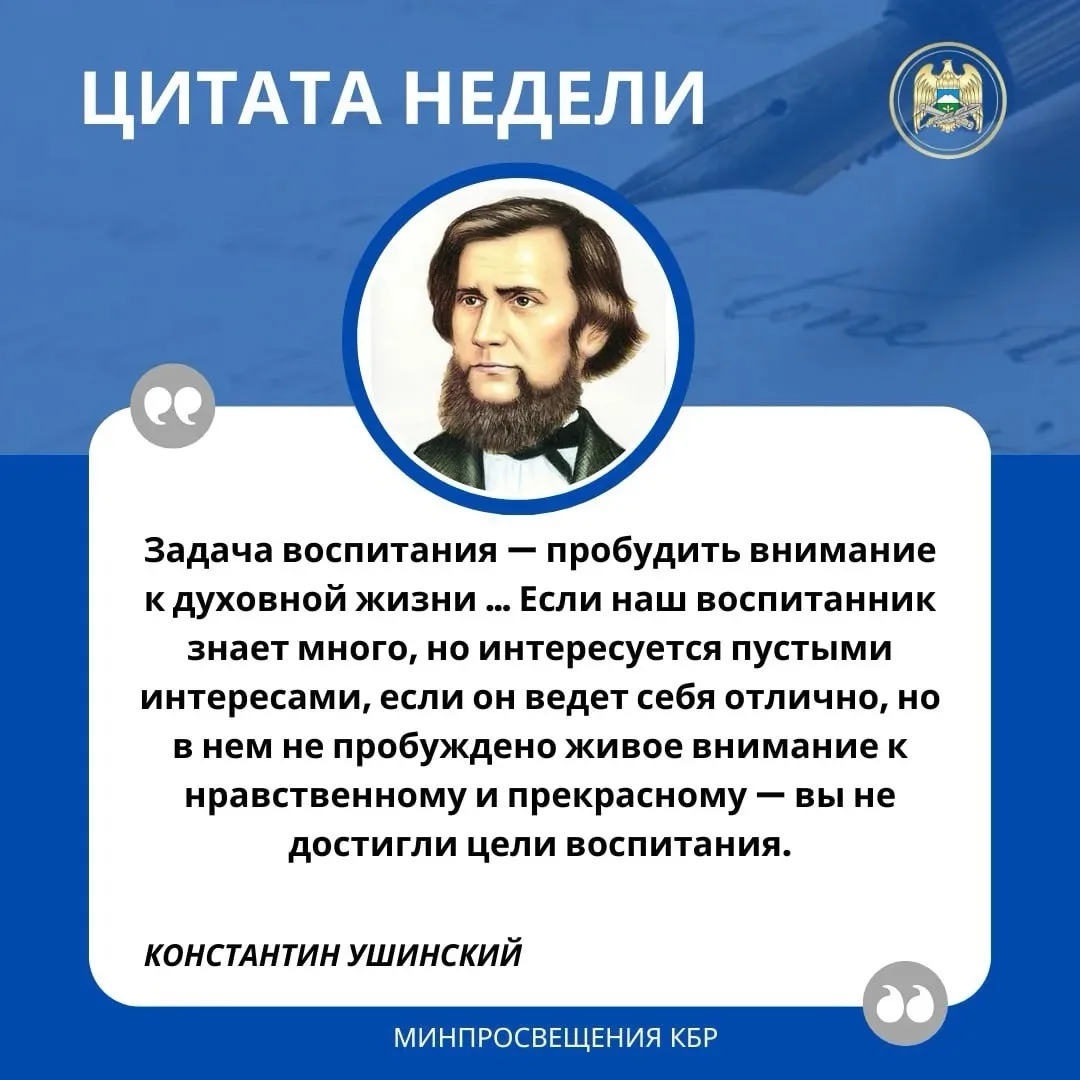 ЦИТАТА НЕДЕЛИ

Задача воспитания — пробудить внимание к духовной жизни ... Если наш воспитанник знает много, но интересуется пустыми интересами, если он ведет себя отлично, но в нем не пробуждено живое внимание к нравственному и прекрасному — вы не достигли цели воспитания.

КОНСТАНТИН УШИНСКИЙ

МИНПРОСВЕЩЕНИЯ КБР